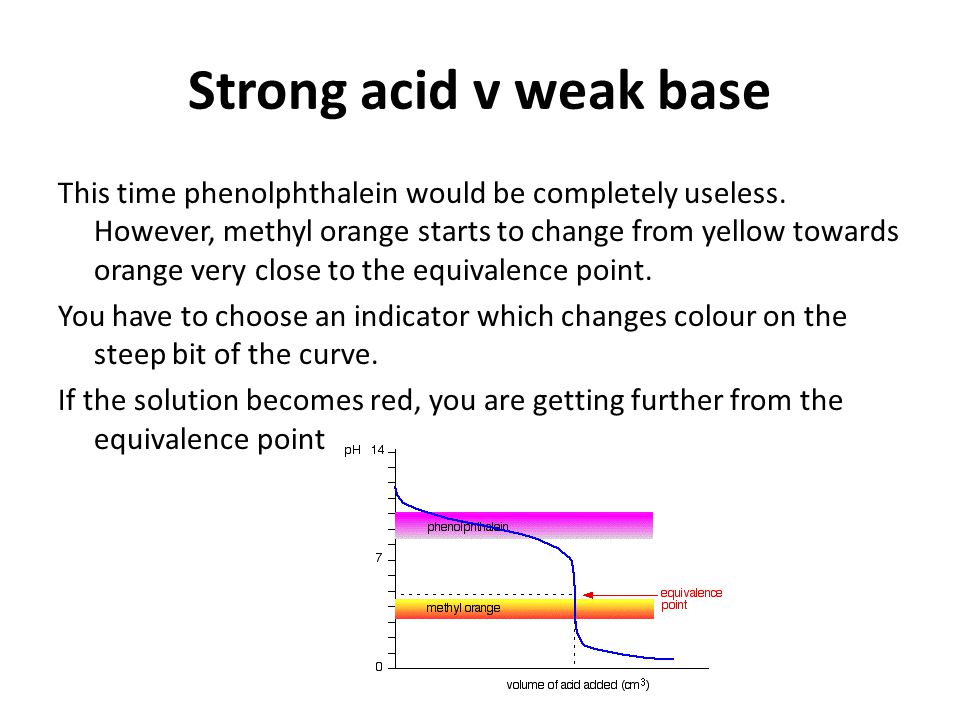 Strong acid v weak base

This time phenolphthalein would be completely useless. However, methyl orange starts to change from yellow towards orange very close to the equivalence point.

You have to choose an indicator which changes colour on the steep bit of the curve.

If the solution becomes red, you are getting further from the equivalence point

pH 14

7

0

phenolphthalein

methyl orange

equivalence point

volume of acid added ($cm^3$)